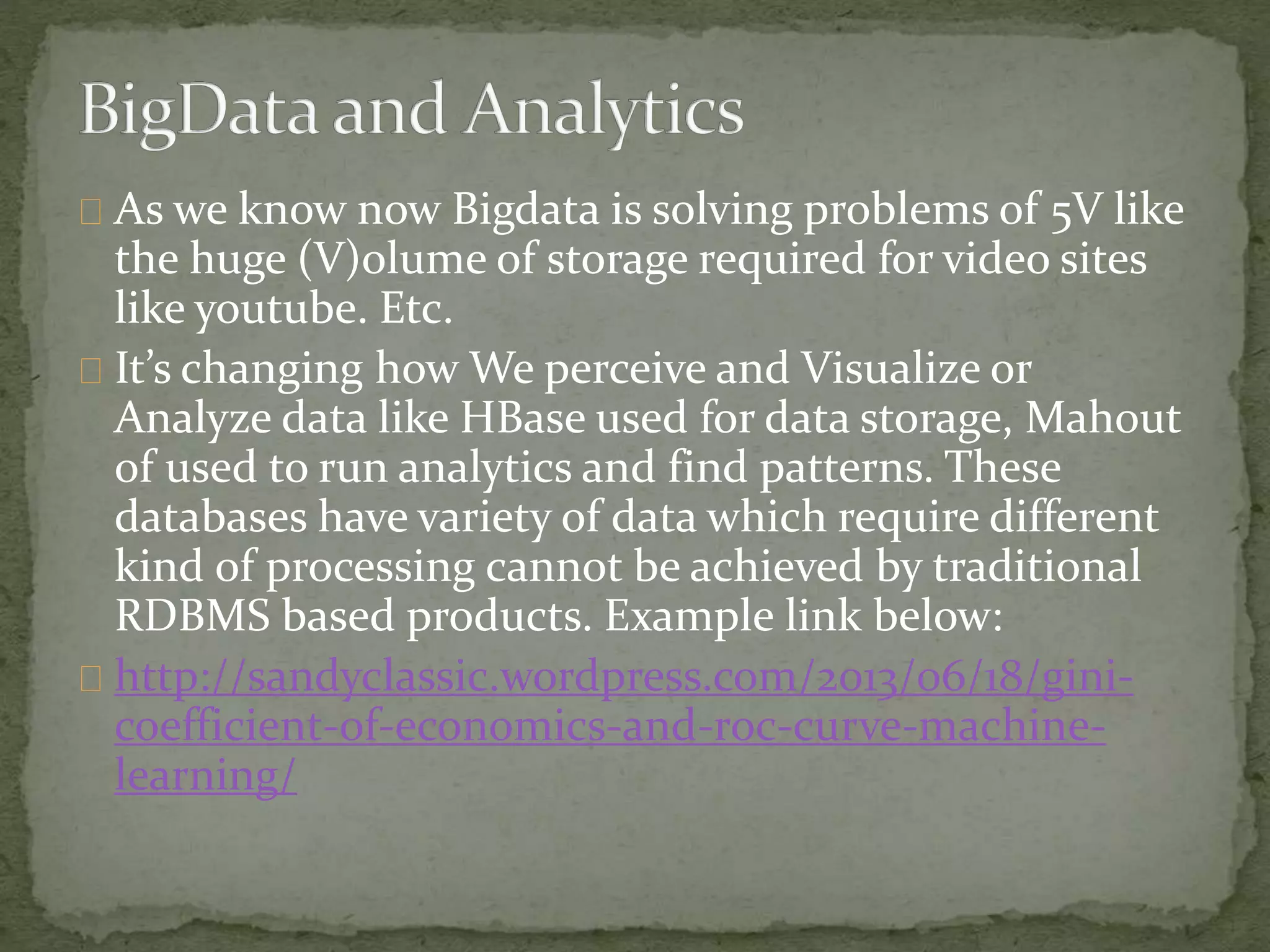 BigData and Analytics

As we know now Bigdata is solving problems of 5V like the huge (V)olume of storage required for video sites like youtube. Etc.

It’s changing how We perceive and Visualize or Analyze data like HBase used for data storage, Mahout of used to run analytics and find patterns. These databases have variety of data which require different kind of processing cannot be achieved by traditional RDBMS based products. Example link below:

http://sandyclassic.wordpress.com/2013/06/18/gini-coefficient-of-economics-and-roc-curve-machine-learning/